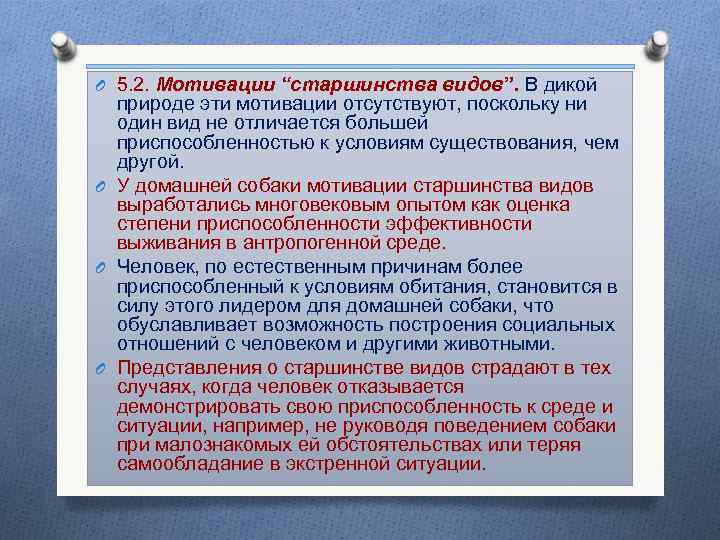 5.2. Мотивации “старшинства видов”. В дикой природе эти мотивации отсутствуют, поскольку ни один вид не отличается большей приспособленностью к условиям существования, чем другой.

У домашней собаки мотивации старшинства видов выработались многовековым опытом как оценка степени приспособленности эффективности выживания в антропогенной среде.

Человек, по естественным причинам более приспособленный к условиям обитания, становится в силу этого лидером для домашней собаки, что обуславливает возможность построения социальных отношений с человеком и другими животными.

Представления о старшинстве видов страдают в тех случаях, когда человек отказывается демонстрировать свою приспособленность к среде и ситуации, например, не руководя поведением собаки при малознакомых ей обстоятельствах или теряя самообладание в экстренной ситуации.